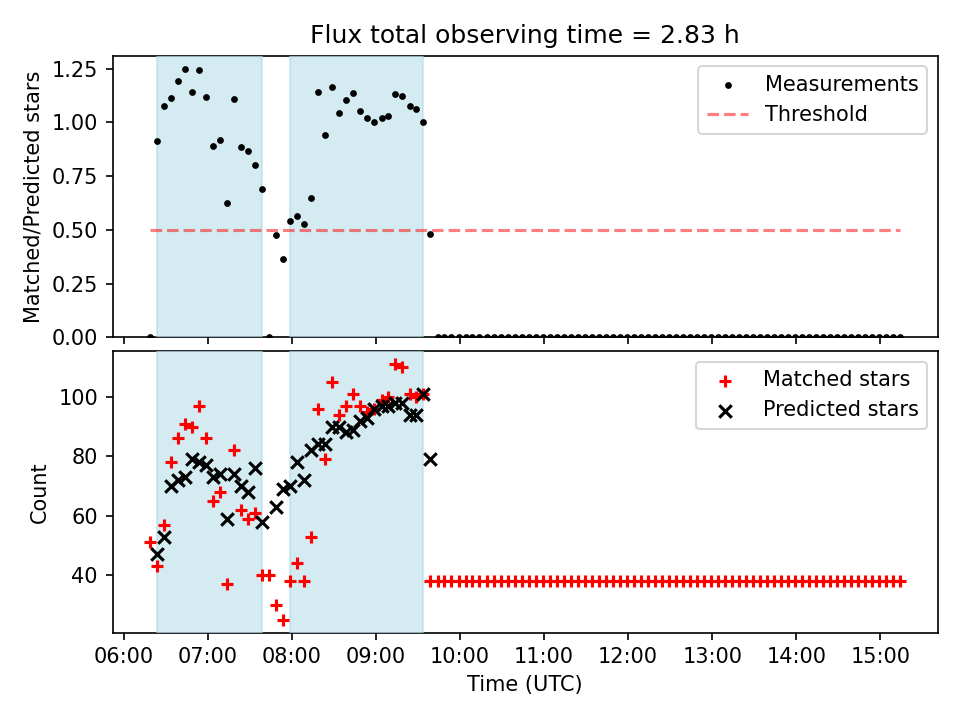 Flux total observing time = 2.83 h

Matched/Predicted stars

1.25
1.00
0.75
0.50
0.25
0.00

Measurements
Threshold

Count

100
80
60
40

Matched stars
Predicted stars

06:00 07:00 08:00 09:00 10:00 11:00 12:00 13:00 14:00 15:00

Time (UTC)